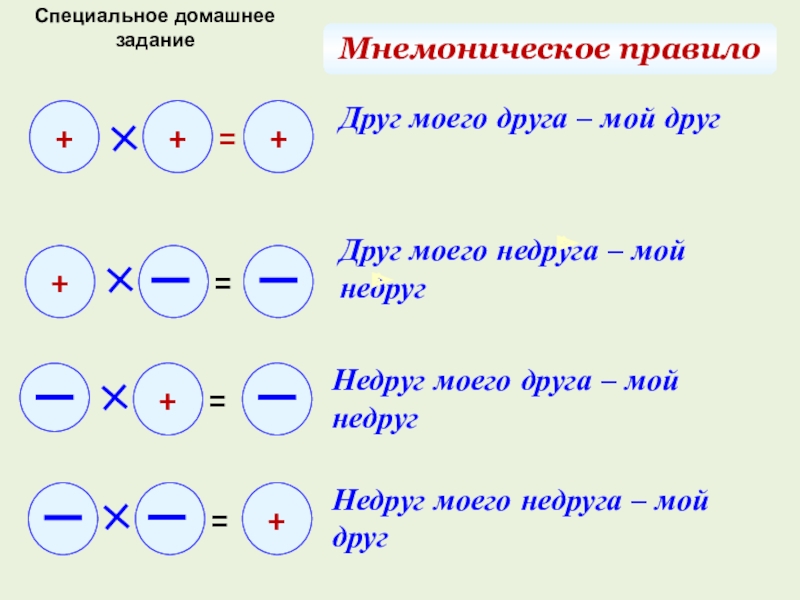 Специальное домашнее задание

Мнемоническое правило

$+ \times + = +$

Друг моего друга – мой друг

$+ \times - = -$

Друг моего недруга – мой недруг

$- \times + = -$

Недруг моего друга – мой недруг

$- \times - = +$

Недруг моего недруга – мой друг